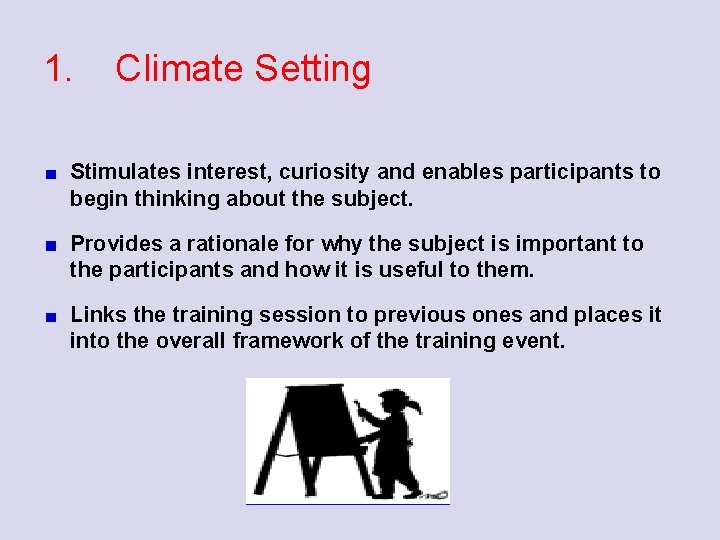 1. Climate Setting

■ Stimulates interest, curiosity and enables participants to begin thinking about the subject.

■ Provides a rationale for why the subject is important to the participants and how it is useful to them.

■ Links the training session to previous ones and places it into the overall framework of the training event.